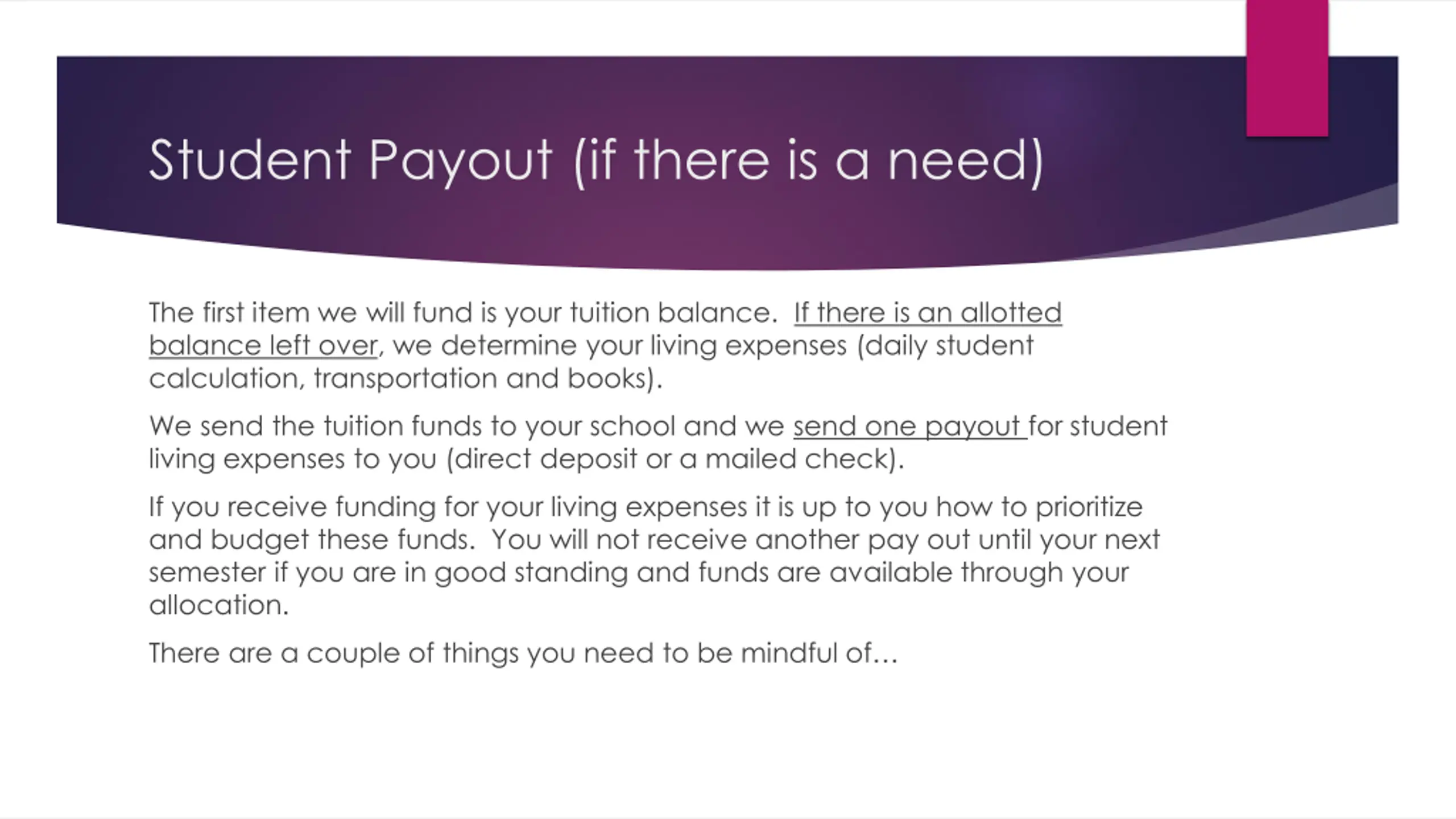 Student Payout (if there is a need)

The first item we will fund is your tuition balance. If there is an allotted balance left over, we determine your living expenses (daily student calculation, transportation and books).

We send the tuition funds to your school and we send one payout for student living expenses to you (direct deposit or a mailed check).

If you receive funding for your living expenses it is up to you how to prioritize and budget these funds. You will not receive another pay out until your next semester if you are in good standing and funds are available through your allocation.

There are a couple of things you need to be mindful of…